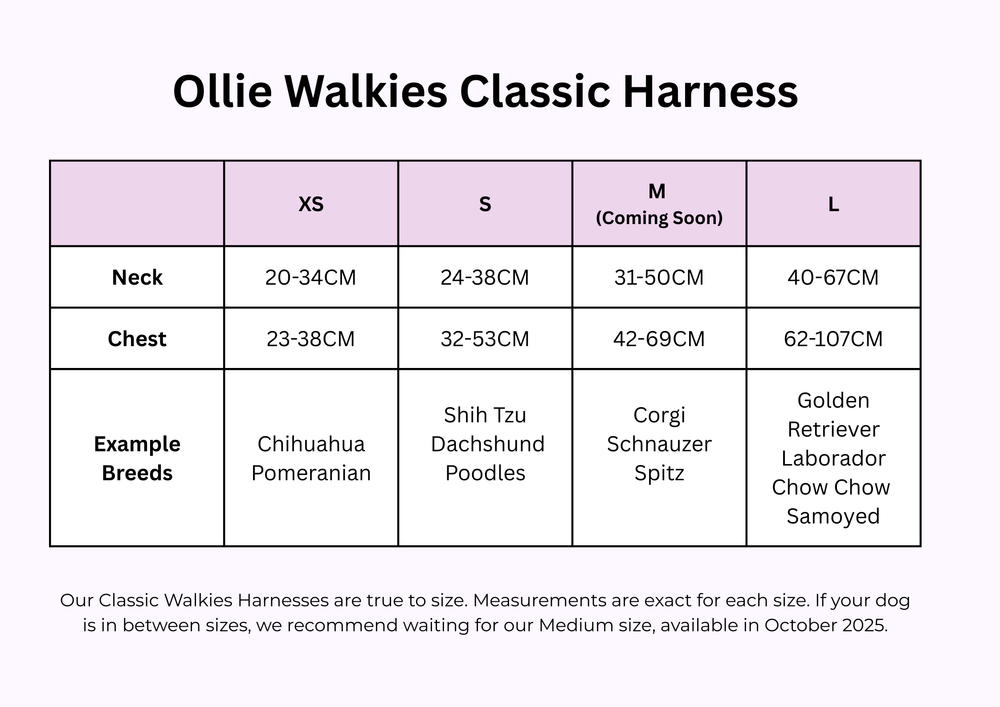 Ollie Walkies Classic Harness

| | XS | S | M (Coming Soon) | L |
|---|---|---|---|---|
| Neck | 20-34CM | 24-38CM | 31-50CM | 40-67CM |
| Chest | 23-38CM | 32-53CM | 42-69CM | 62-107CM |
| Example Breeds | Chihuahua Pomeranian | Shih Tzu Dachshund Poodles | Corgi Schnauzer Spitz | Golden Retriever Laborador Chow Chow Samoyed |

Our Classic Walkies Harnesses are true to size. Measurements are exact for each size. If your dog is in between sizes, we recommend waiting for our Medium size, available in October 2025.